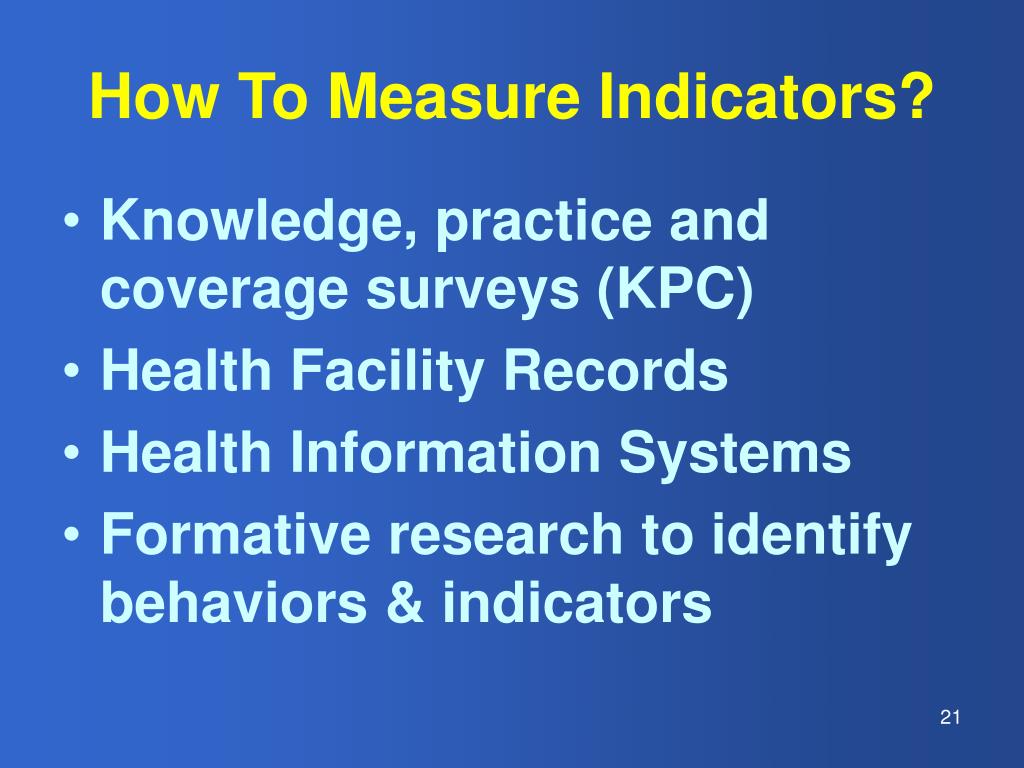 How To Measure Indicators?

• Knowledge, practice and coverage surveys (KPC)
• Health Facility Records
• Health Information Systems
• Formative research to identify behaviors & indicators

21